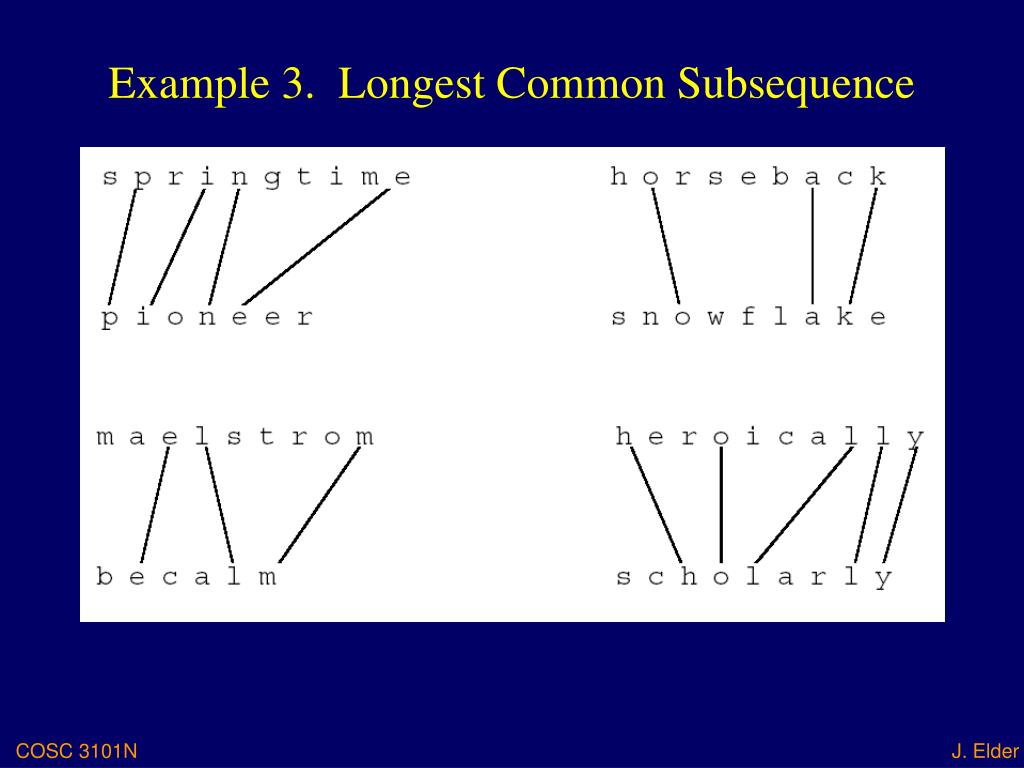 Example 3. Longest Common Subsequence

s p r i n g t i m e

p i o n e e r

h o r s e b a c k

s n o w f l a k e

m a e l s t r o m

b e c a l m

h e r o i c a l l y

s c h o l a r l y

COSC 3101N

J. Elder